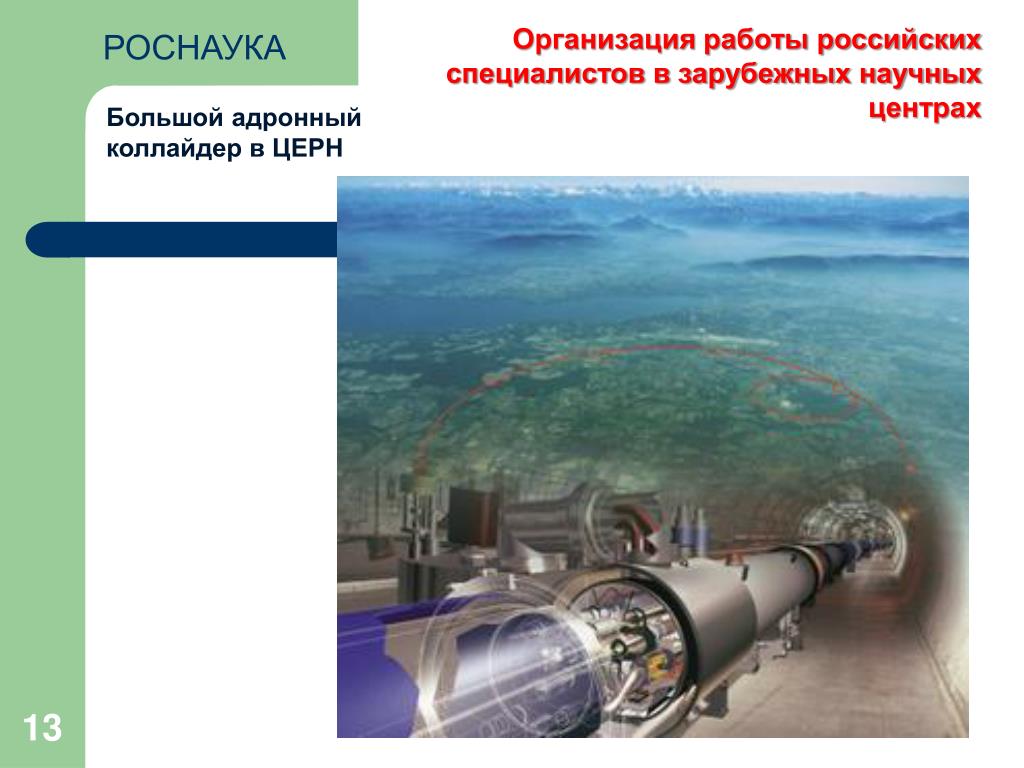 РОСНАУКА

Организация работы российских специалистов в зарубежных научных центрах

Большой адронный коллайдер в ЦЕРН

13